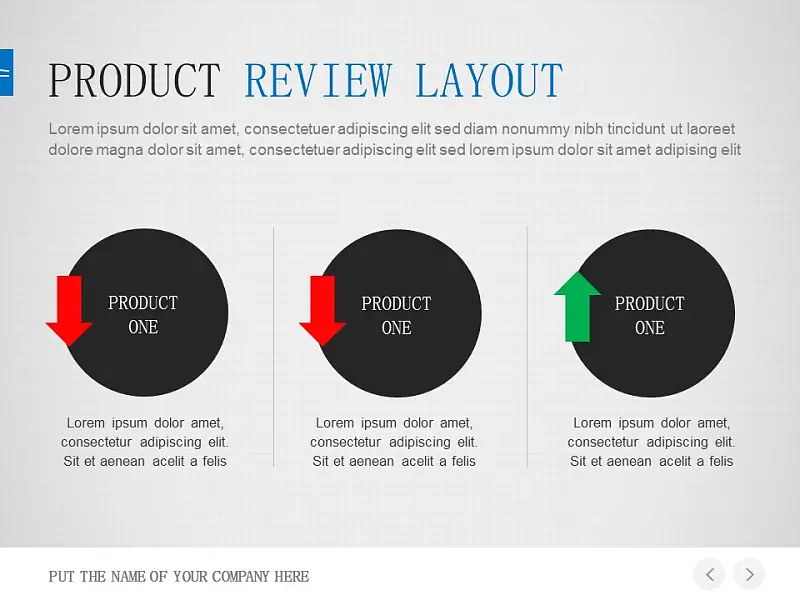 PRODUCT REVIEW LAYOUT

Lorem ipsum dolor sit amet, consectetuer adipiscing elit sed diam nonummy nibh tincidunt ut laoreet dolore magna dolor sit amet, consectetuer adipiscing elit sed lorem ipsum dolor sit amet adipising elit

PRODUCT ONE

Lorem ipsum dolor amet, consectetur adipiscing elit. Sit et aenean acelit a felis

PRODUCT ONE

Lorem ipsum dolor amet, consectetur adipiscing elit. Sit et aenean acelit a felis

PRODUCT ONE

Lorem ipsum dolor amet, consectetur adipiscing elit. Sit et aenean acelit a felis

PUT THE NAME OF YOUR COMPANY HERE